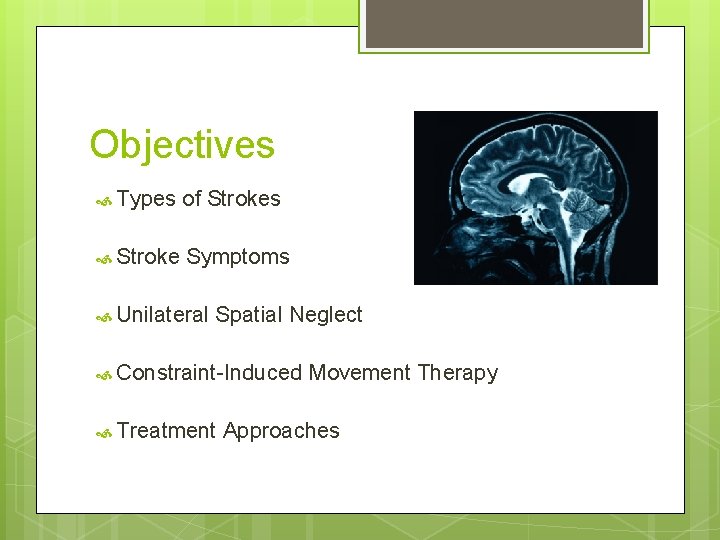 Objectives

Types of Strokes

Stroke Symptoms

Unilateral Spatial Neglect

Constraint-Induced Movement Therapy

Treatment Approaches